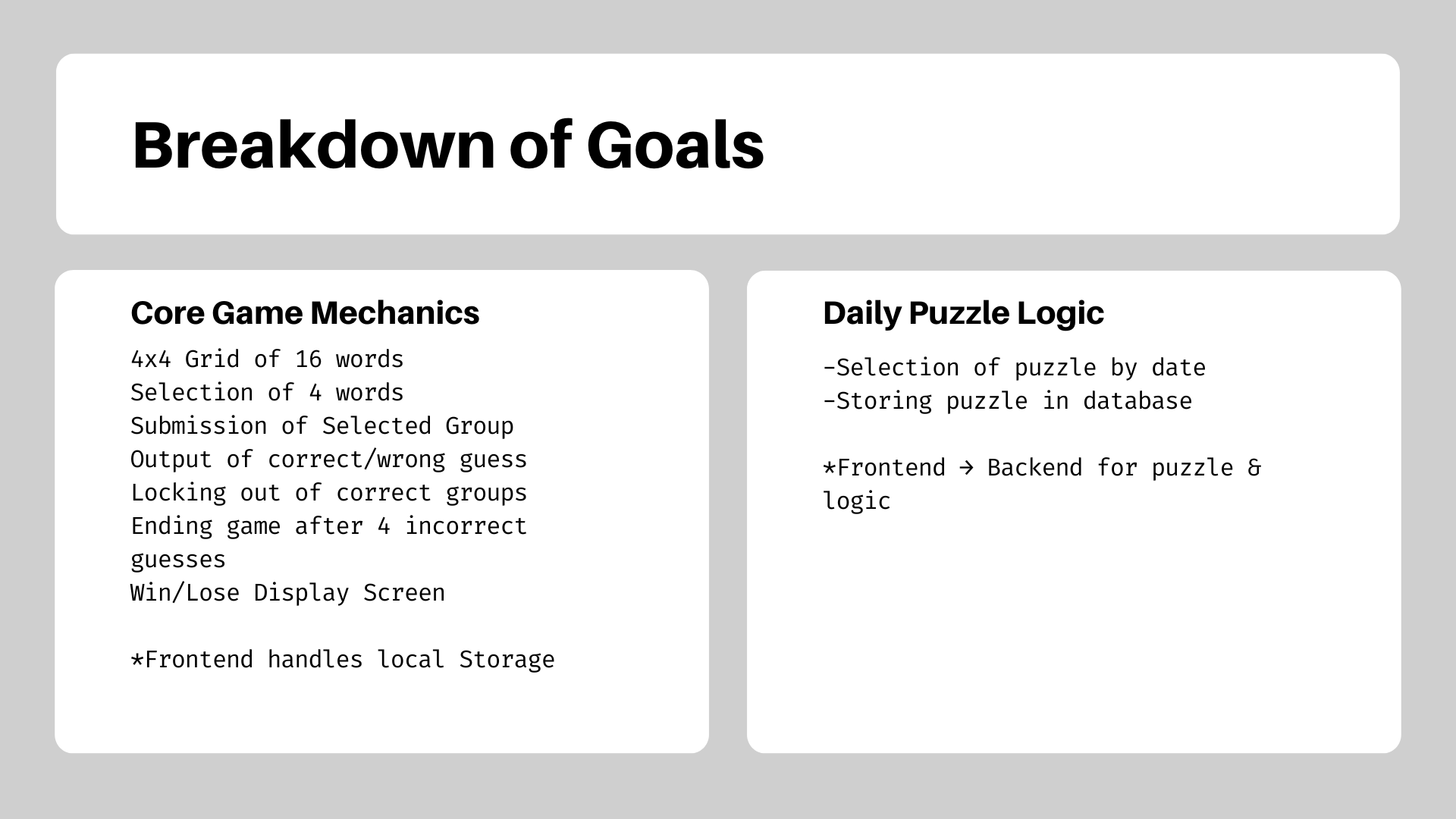 Breakdown of Goals

Core Game Mechanics

4x4 Grid of 16 words
Selection of 4 words
Submission of Selected Group
Output of correct/wrong guess
Locking out of correct groups
Ending game after 4 incorrect guesses
Win/Lose Display Screen

*Frontend handles local Storage

Daily Puzzle Logic

-Selection of puzzle by date
-Storing puzzle in database

*Frontend → Backend for puzzle & logic